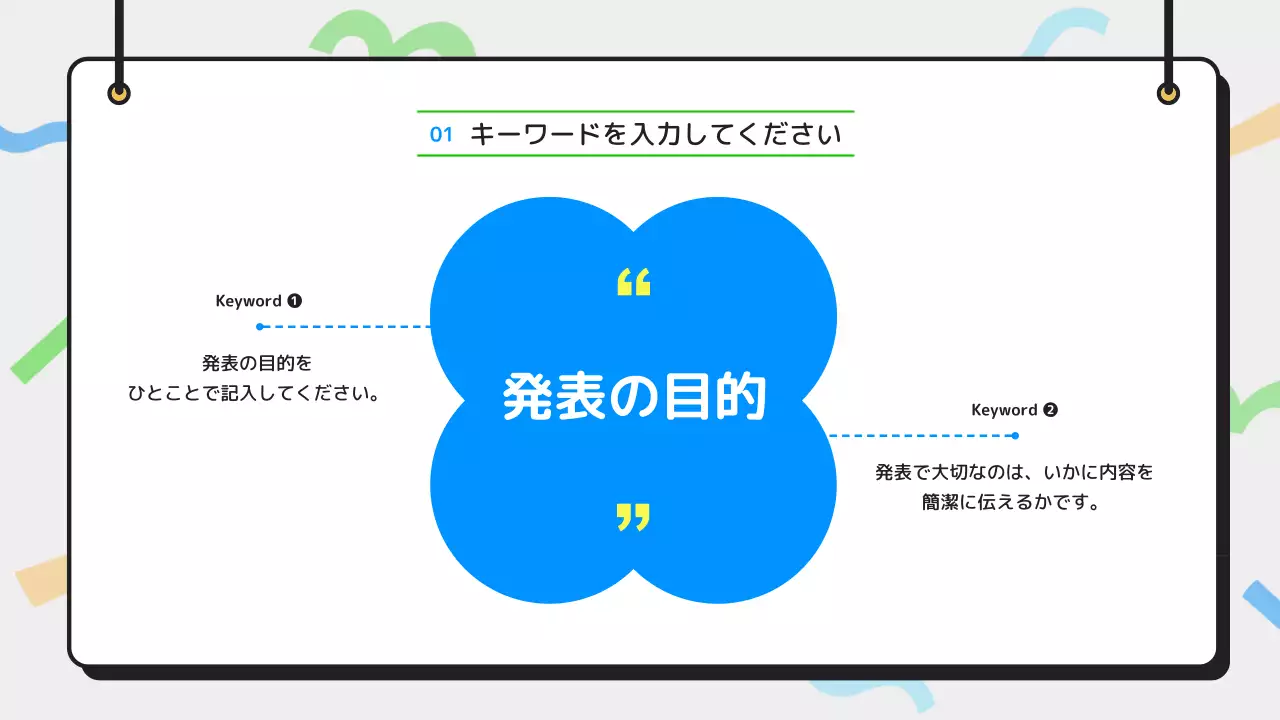 01 キーワードを入力してください

Keyword ❶

発表の目的を
ひとことで記入してください。

“
発表の目的
”

Keyword ❷

発表で大切なのは、いかに内容を
簡潔に伝えるかです。